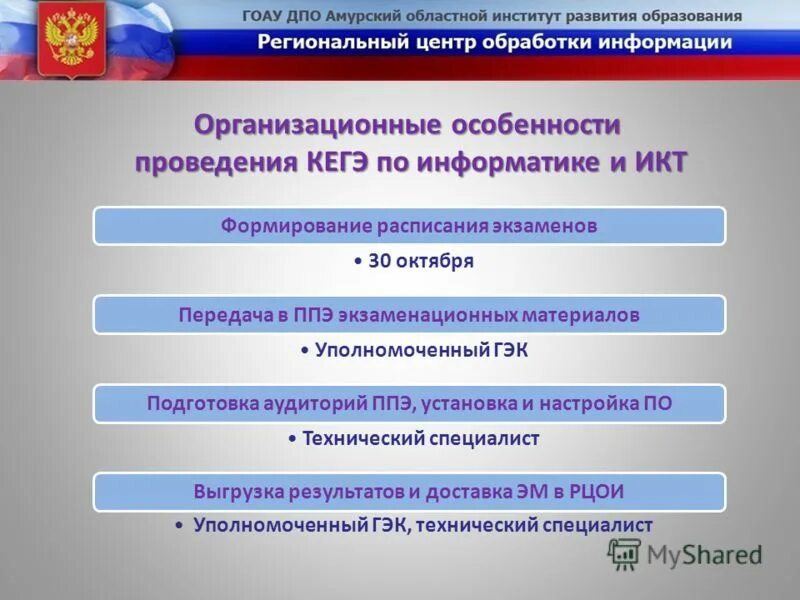 ГОАУ ДПО Амурский областной институт развития образования
Региональный центр обработки информации

Организационные особенности проведения КЕГЭ по информатике и ИКТ

Формирование расписания экзаменов
• 30 октября

Передача в ППЭ экзаменационных материалов
• Уполномоченный ГЭК

Подготовка аудиторий ППЭ, установка и настройка ПО
• Технический специалист

Выгрузка результатов и доставка ЭМ в РЦОИ
• Уполномоченный ГЭК, технический специалист

MyShared